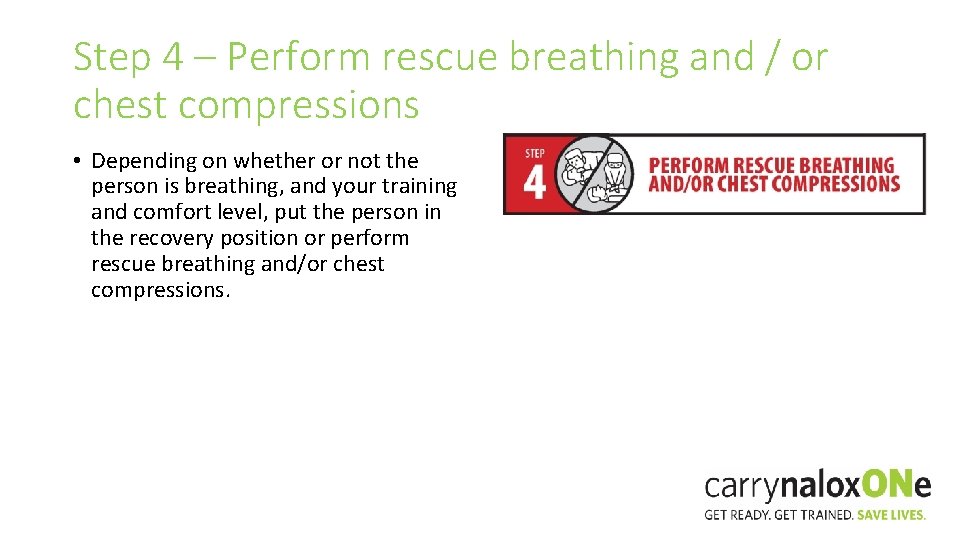 Step 4 – Perform rescue breathing and / or chest compressions

• Depending on whether or not the person is breathing, and your training and comfort level, put the person in the recovery position or perform rescue breathing and/or chest compressions.

STEP 4

PERFORM RESCUE BREATHING AND/OR CHEST COMPRESSIONS

carrynaloxONe

GET READY. GET TRAINED. SAVE LIVES.